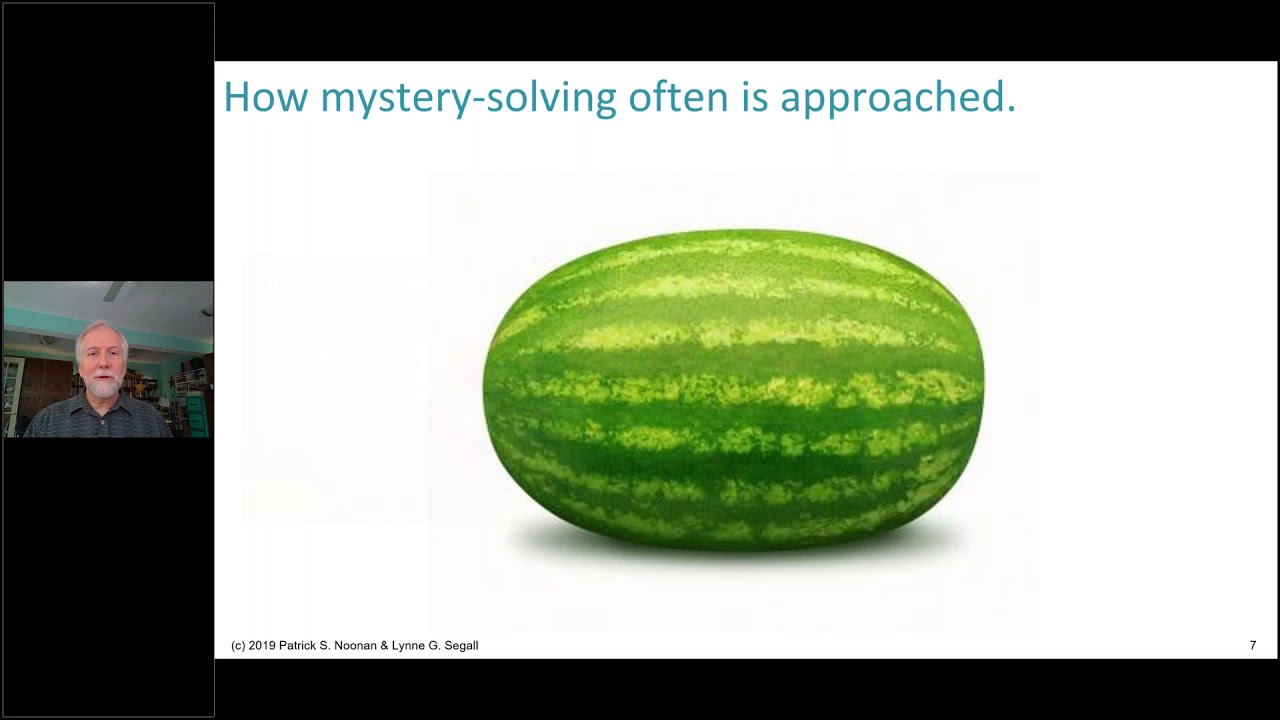 How mystery-solving often is approached.

(c) 2019 Patrick S. Noonan & Lynne G. Segall

7